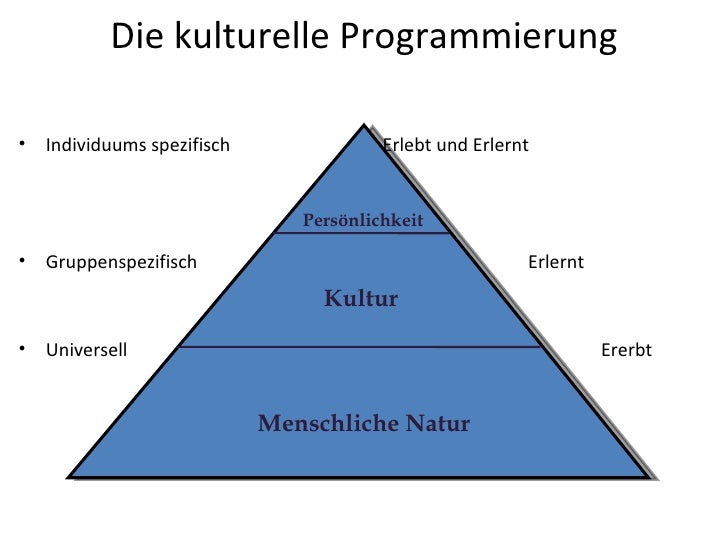 Die kulturelle Programmierung

• Individuums spezifisch

Erlebt und Erlernt

Persönlichkeit

• Gruppenspezifisch

Erlernt

Kultur

• Universell

Ererbt

Menschliche Natur